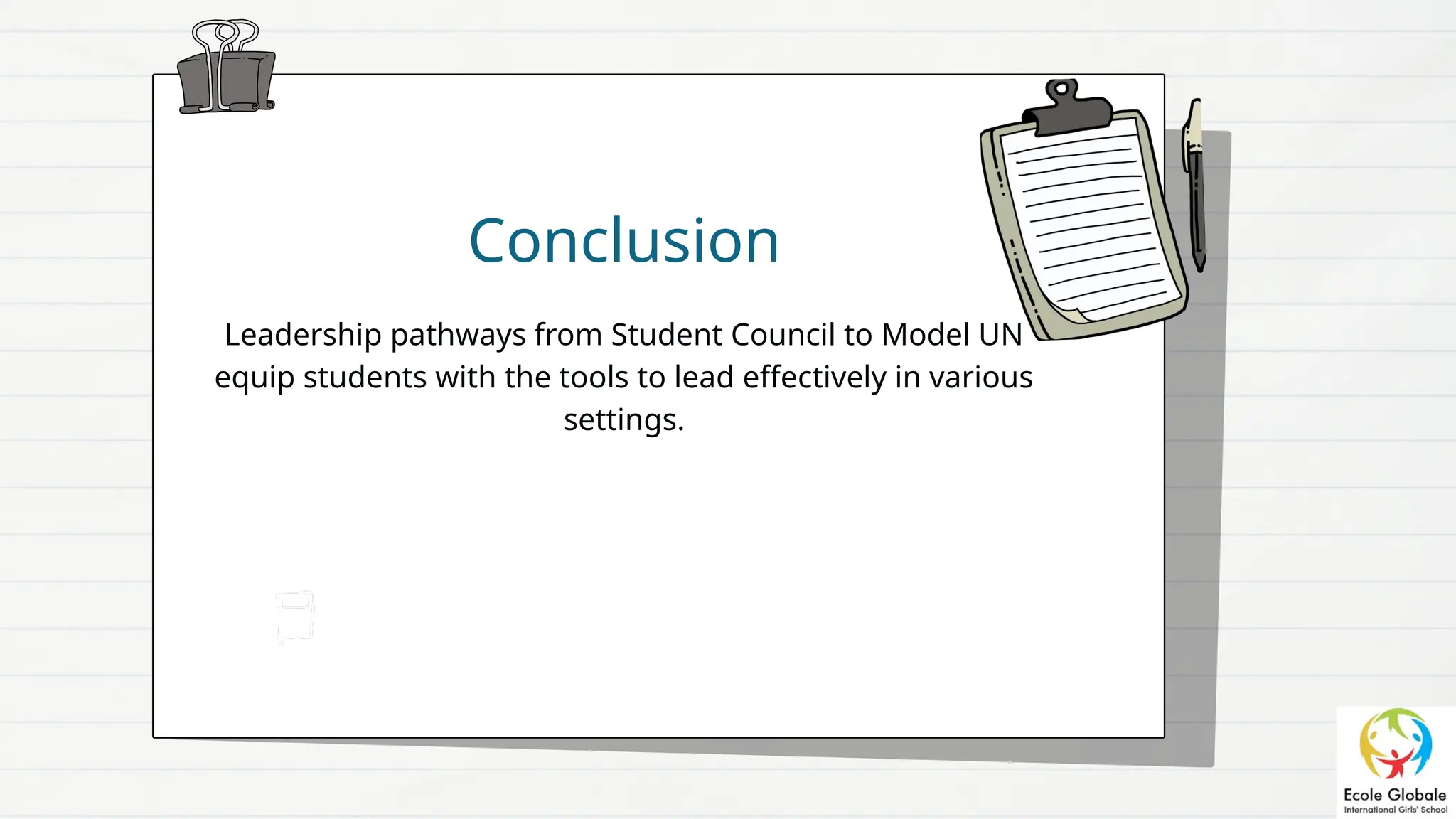 Conclusion

Leadership pathways from Student Council to Model UN equip students with the tools to lead effectively in various settings.

Ecole Globale
International Girls' School